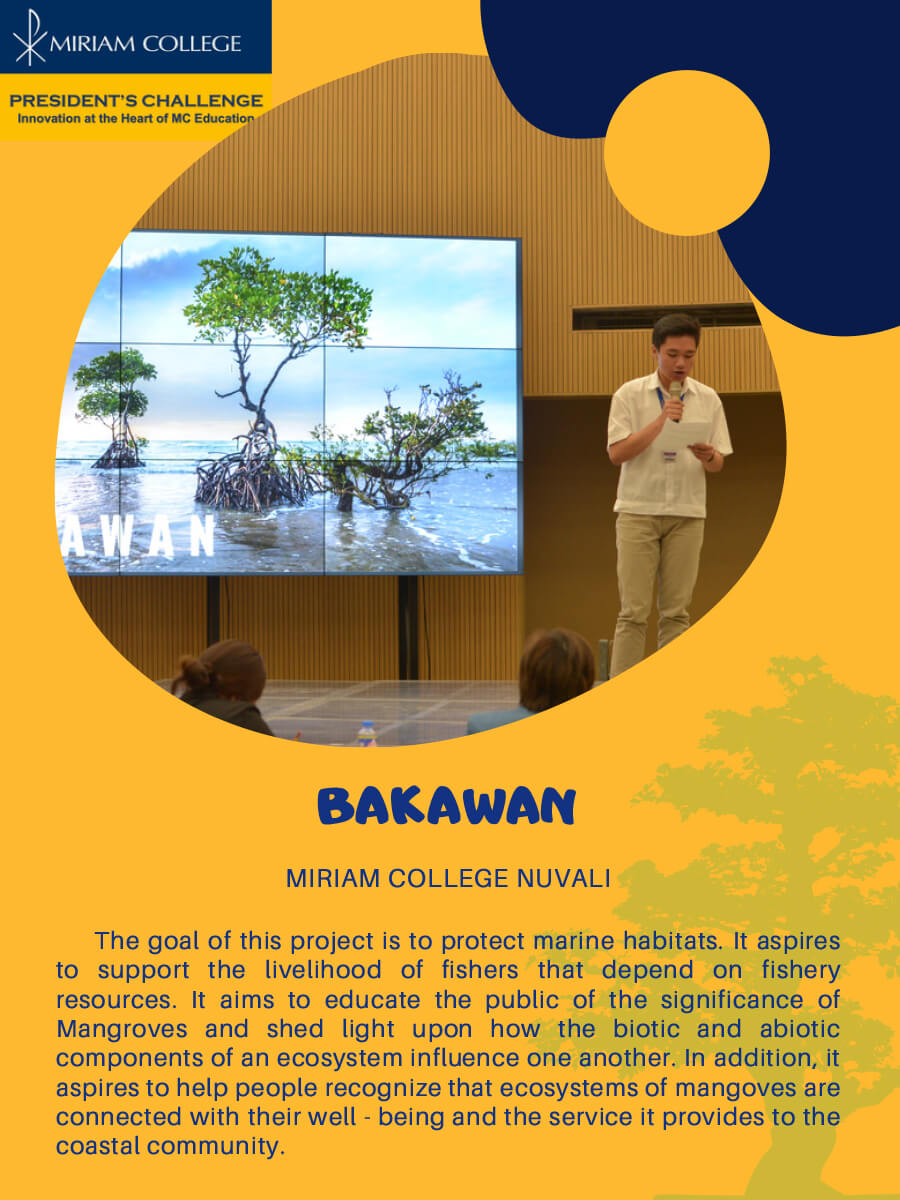 MIRIAM COLLEGE

PRESIDENT'S CHALLENGE
Innovation at the Heart of MC Education

AWAN

BAKAWAN

MIRIAM COLLEGE NUVALI

The goal of this project is to protect marine habitats. It aspires to support the livelihood of fishers that depend on fishery resources. It aims to educate the public of the significance of Mangroves and shed light upon how the biotic and abiotic components of an ecosystem influence one another. In addition, it aspires to help people recognize that ecosystems of mangoves are connected with their well - being and the service it provides to the coastal community.